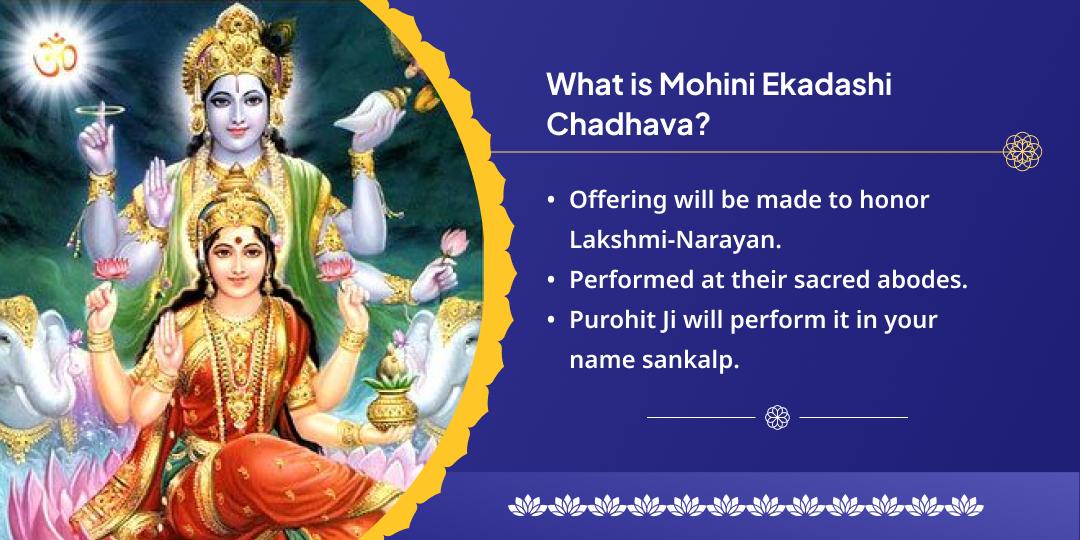 ॐ

What is Mohini Ekadashi Chadhava?

• Offering will be made to honor Lakshmi-Narayan.
• Performed at their sacred abodes.
• Purohit Ji will perform it in your name sankalp.